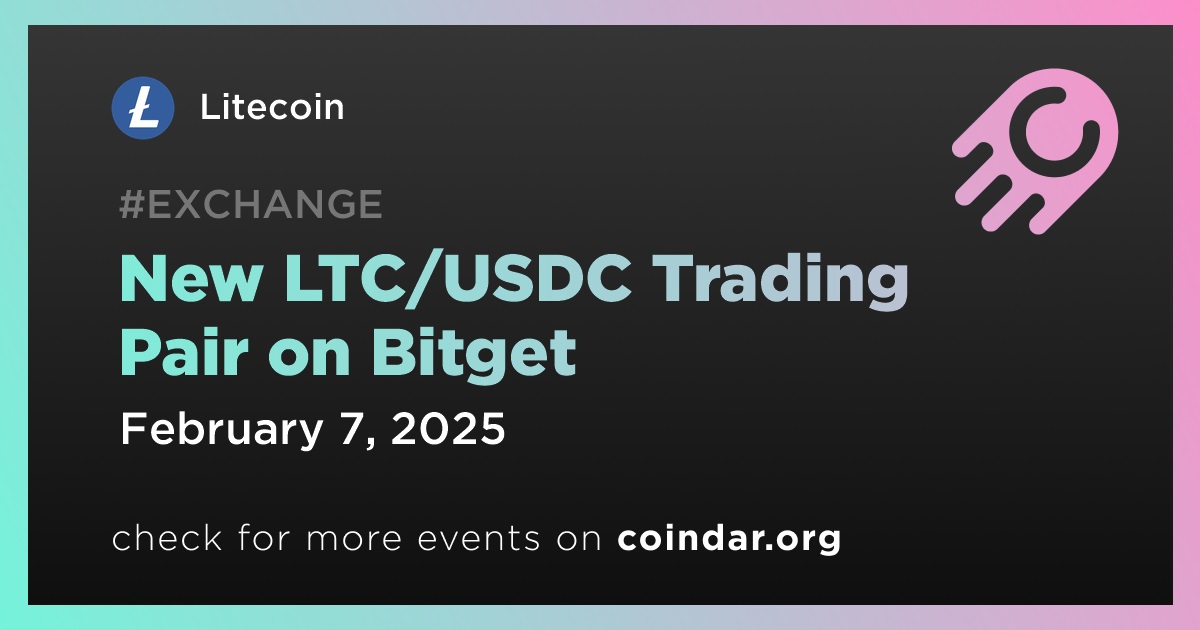 Litecoin

#EXCHANGE

New LTC/USDC Trading Pair on Bitget

February 7, 2025

check for more events on coindar.org